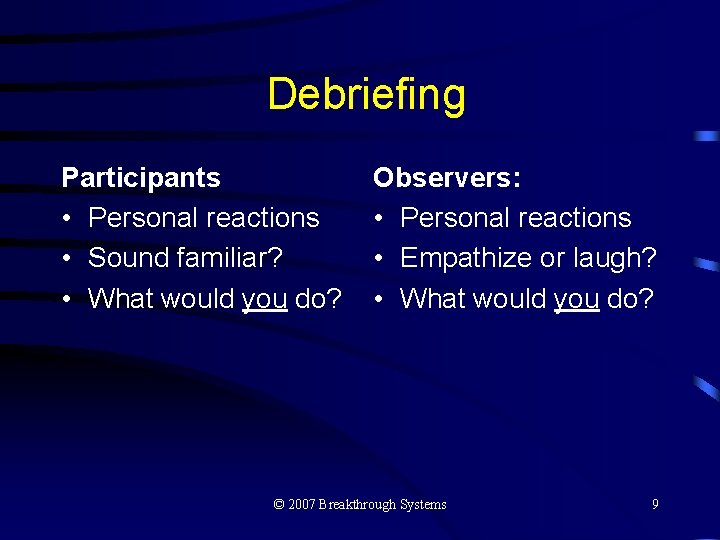 Debriefing

Participants
• Personal reactions
• Sound familiar?
• What would you do?

Observers:
• Personal reactions
• Empathize or laugh?
• What would you do?

© 2007 Breakthrough Systems

9